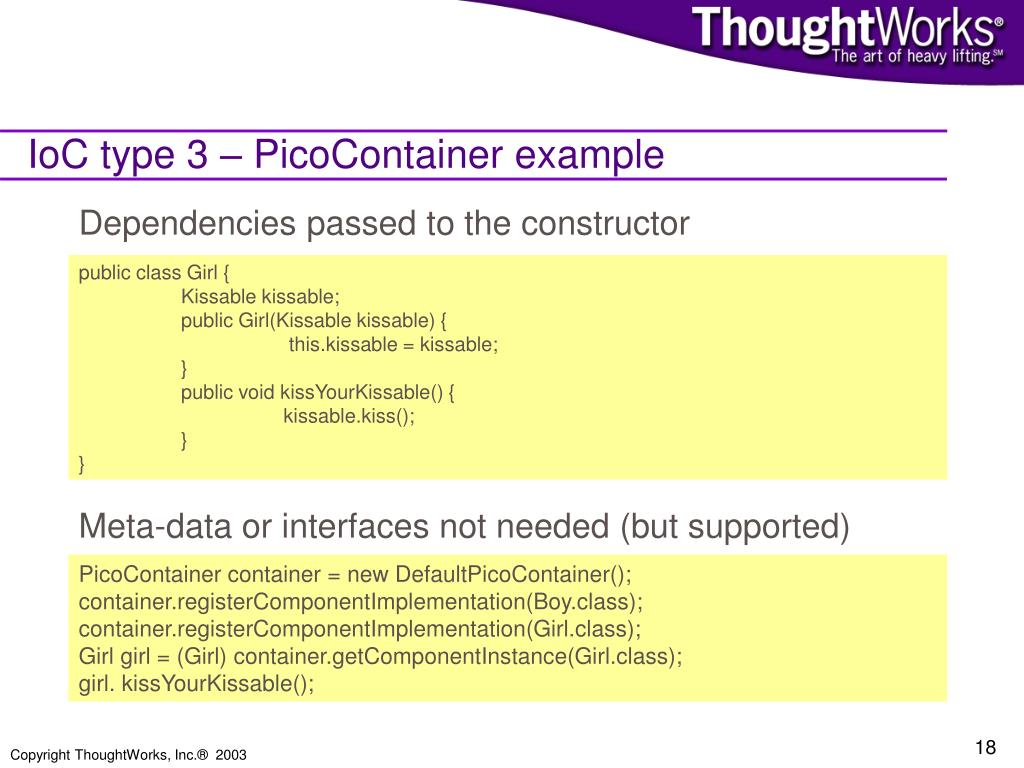 ThoughtWorks®
The art of heavy lifting.℠

IoC type 3 – PicoContainer example

Dependencies passed to the constructor

public class Girl {
Kissable kissable;
public Girl(Kissable kissable) {
this.kissable = kissable;
}
public void kissYourKissable() {
kissable.kiss();
}
}

Meta-data or interfaces not needed (but supported)

PicoContainer container = new DefaultPicoContainer();
container.registerComponentImplementation(Boy.class);
container.registerComponentImplementation(Girl.class);
Girl girl = (Girl) container.getComponentInstance(Girl.class);
girl. kissYourKissable();

Copyright ThoughtWorks, Inc.® 2003

18